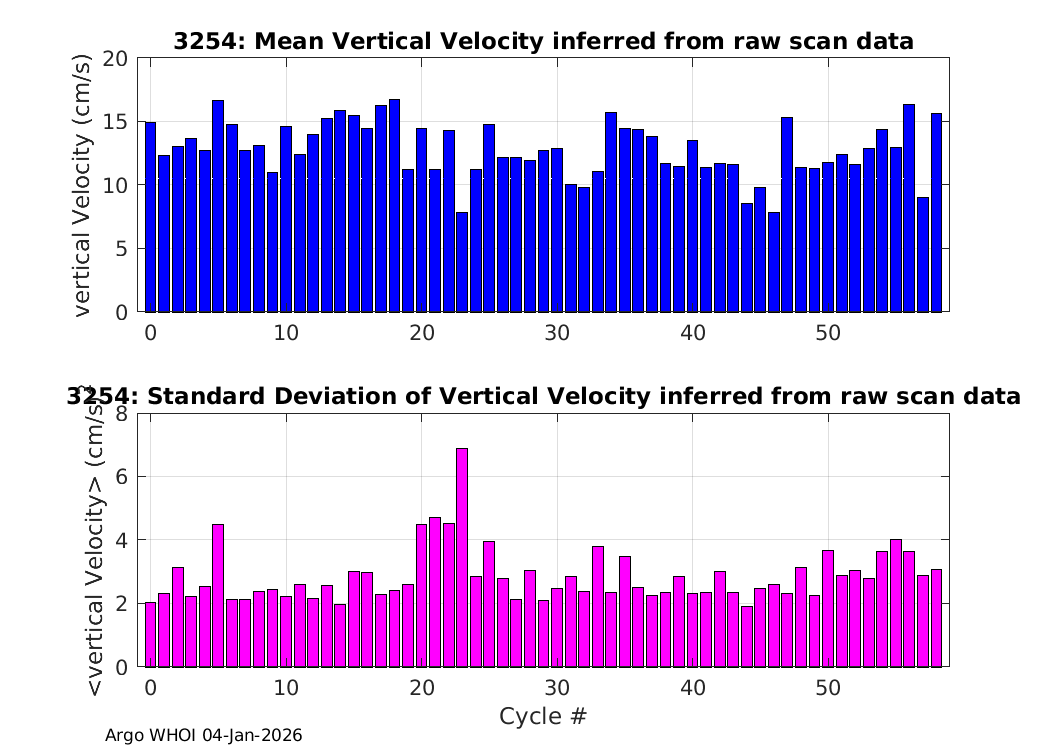 3254: Mean Vertical Velocity inferred from raw scan data

vertical Velocity (cm/s)

20
15
10
5
0

0 10 20 30 40 50

3254: Standard Deviation of Vertical Velocity inferred from raw scan data

<vertical Velocity> (cm/s)

8
6
4
2
0

0 10 20 30 40 50

Cycle #

Argo WHOI 04-Jan-2026